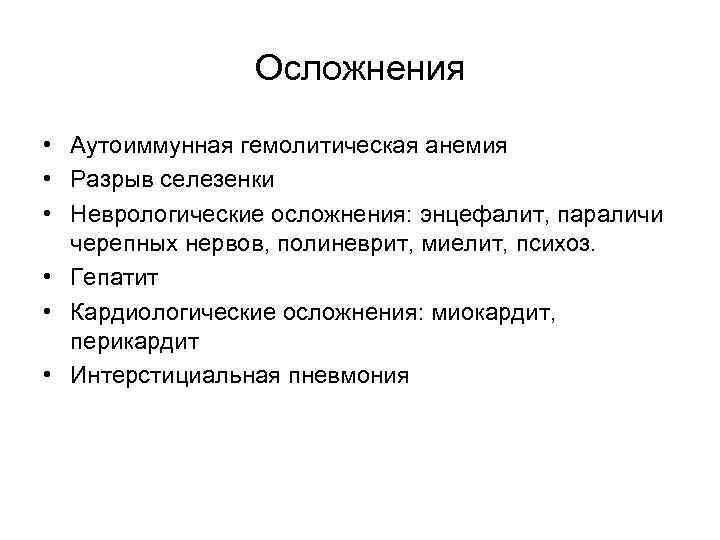 Осложнения

• Аутоиммунная гемолитическая анемия
• Разрыв селезенки
• Неврологические осложнения: энцефалит, параличи черепных нервов, полиневрит, миелит, психоз.
• Гепатит
• Кардиологические осложнения: миокардит, перикардит
• Интерстициальная пневмония